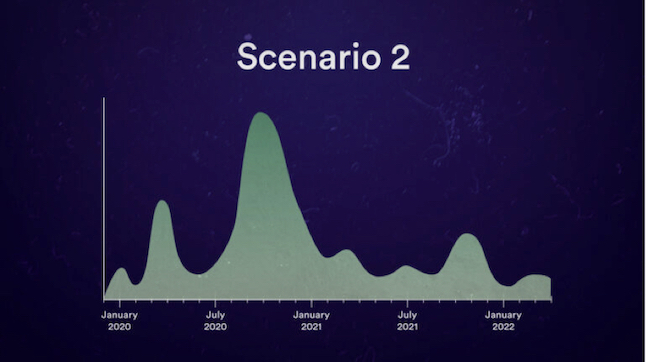 Scenario 2

January 2020
July 2020
January 2021
July 2021
January 2022